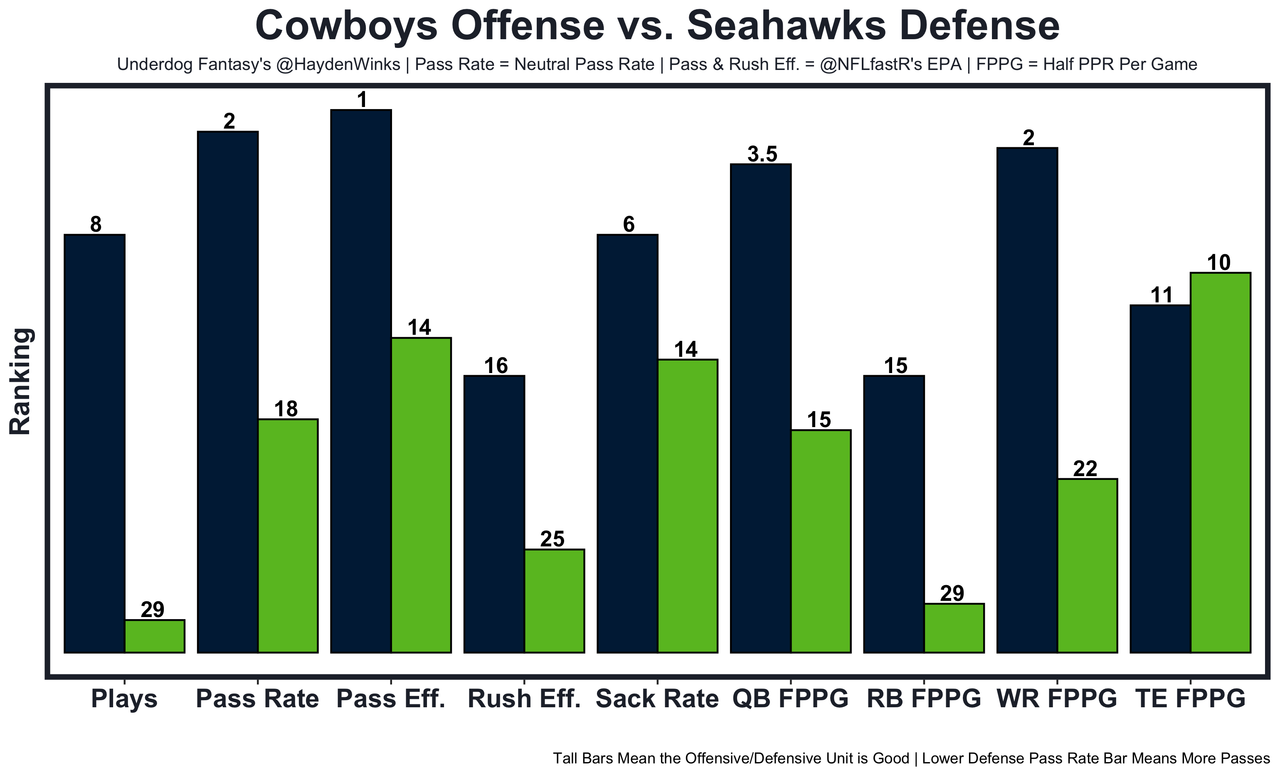 Cowboys Offense vs. Seahawks Defense

Underdog Fantasy's @HaydenWinks | Pass Rate = Neutral Pass Rate | Pass & Rush Eff. = @NFLfastR's EPA | FPPG = Half PPR Per Game

Ranking

8
29
2
18
1
14
16
25
6
14
3.5
15
15
29
2
22
11
10

Plays
Pass Rate
Pass Eff.
Rush Eff.
Sack Rate
QB FPPG
RB FPPG
WR FPPG
TE FPPG

Tall Bars Mean the Offensive/Defensive Unit is Good | Lower Defense Pass Rate Bar Means More Passes